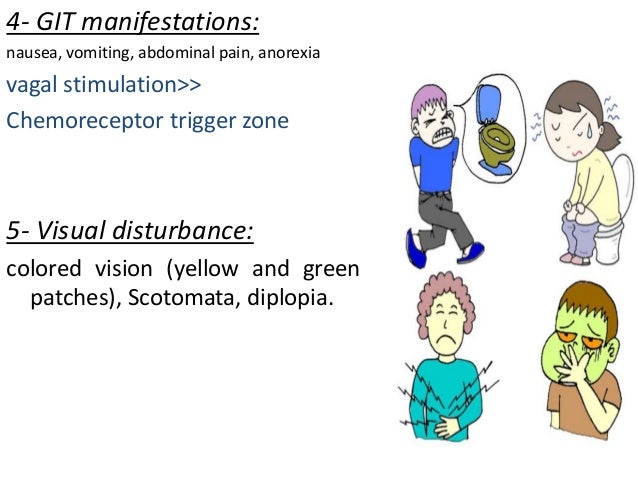 4- GIT manifestations:
nausea, vomiting, abdominal pain, anorexia
vagal stimulation>>
Chemoreceptor trigger zone

5- Visual disturbance:
colored vision (yellow and green patches), Scotomata, diplopia.